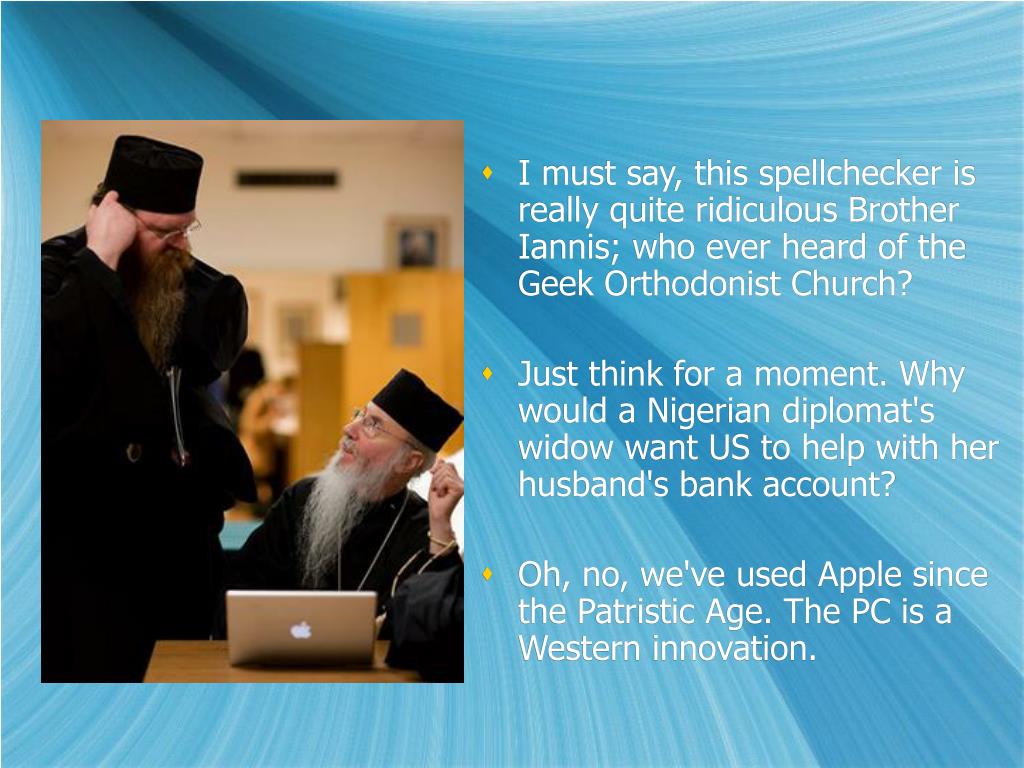 I must say, this spellchecker is really quite ridiculous Brother Iannis; who ever heard of the Geek Orthodonist Church?

Just think for a moment. Why would a Nigerian diplomat's widow want US to help with her husband's bank account?

Oh, no, we've used Apple since the Patristic Age. The PC is a Western innovation.